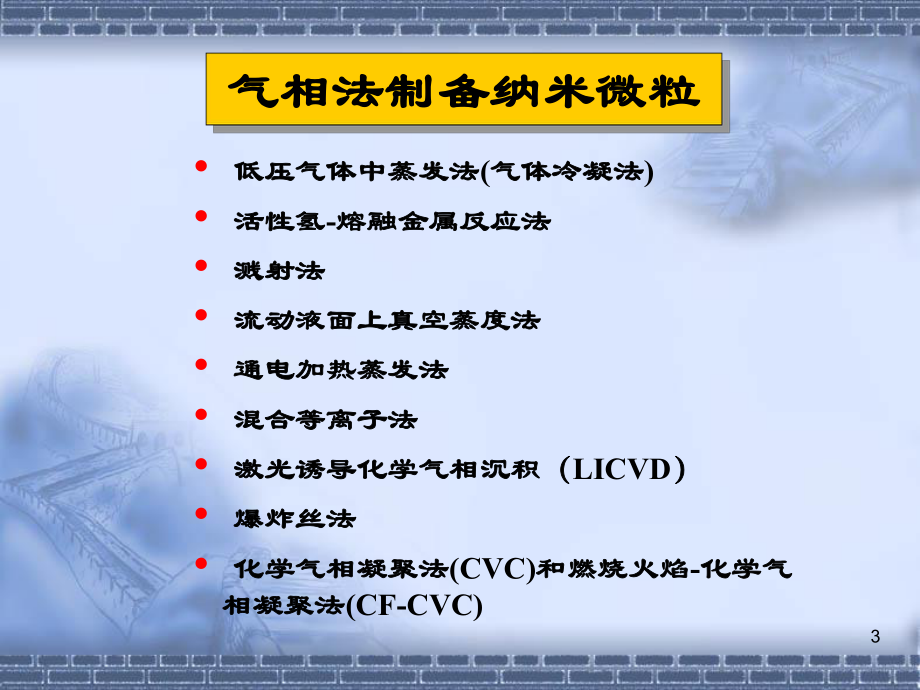 气相法制备纳米微粒

• 低压气体中蒸发法(气体冷凝法)

• 活性氢-熔融金属反应法

• 溅射法

• 流动液面上真空蒸度法

• 通电加热蒸发法

• 混合等离子法

• 激光诱导化学气相沉积（LICVD）

• 爆炸丝法

• 化学气相凝聚法(CVC)和燃烧火焰-化学气相凝聚法(CF-CVC)

3